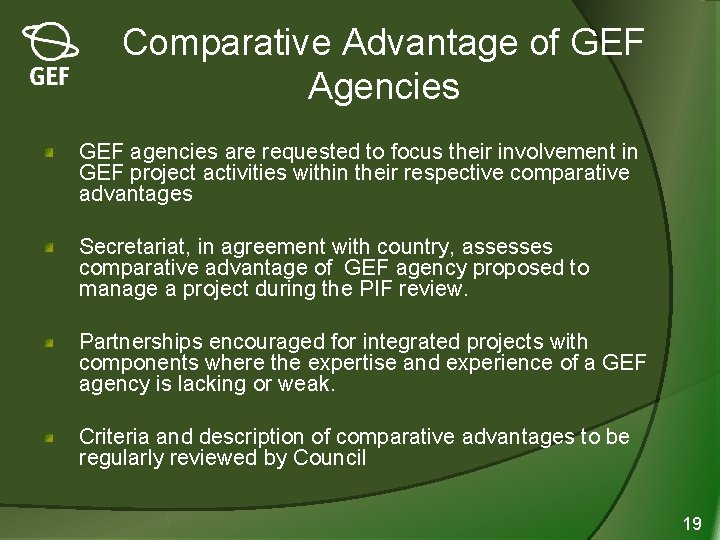 GEF

Comparative Advantage of GEF Agencies

GEF agencies are requested to focus their involvement in GEF project activities within their respective comparative advantages

Secretariat, in agreement with country, assesses comparative advantage of GEF agency proposed to manage a project during the PIF review.

Partnerships encouraged for integrated projects with components where the expertise and experience of a GEF agency is lacking or weak.

Criteria and description of comparative advantages to be regularly reviewed by Council

19